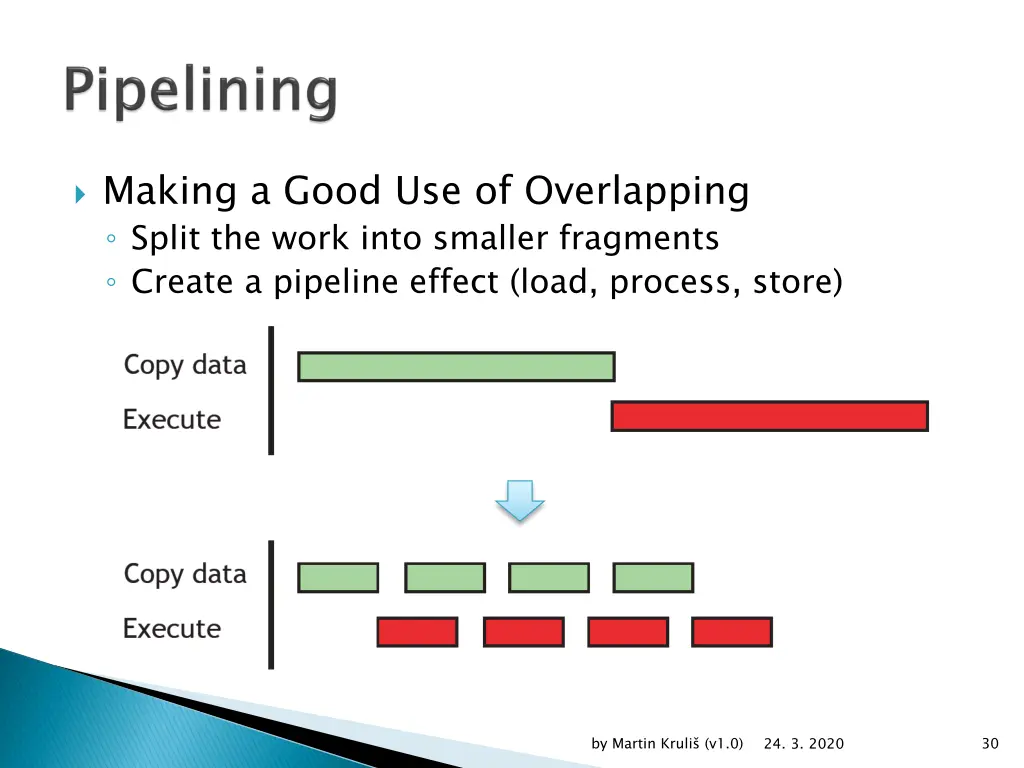 Pipelining

Making a Good Use of Overlapping
◦ Split the work into smaller fragments
◦ Create a pipeline effect (load, process, store)

Copy data
Execute

Copy data
Execute

by Martin Kruliš (v1.0) 24. 3. 2020 30